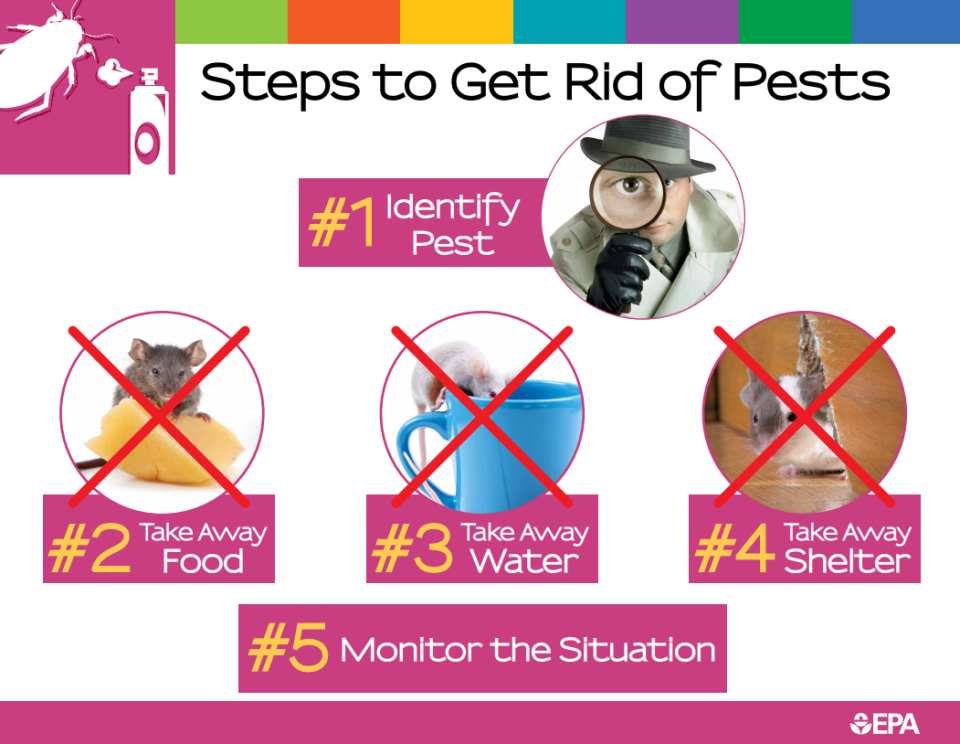 Steps to Get Rid of Pests

#1 Identify Pest

#2 Take Away Food

#3 Take Away Water

#4 Take Away Shelter

#5 Monitor the Situation

EPA